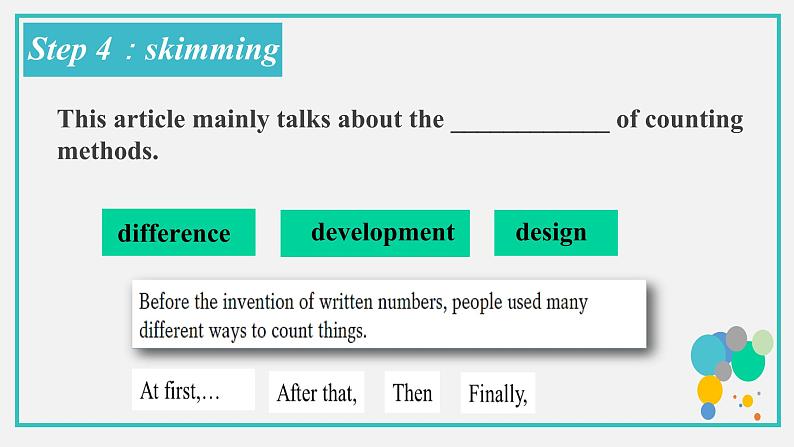 Step 4 : skimming

This article mainly talks about the ____________ of counting methods.

difference

development

design

Before the invention of written numbers, people used many different ways to count things.

At first,…

After that,

Then

Finally,